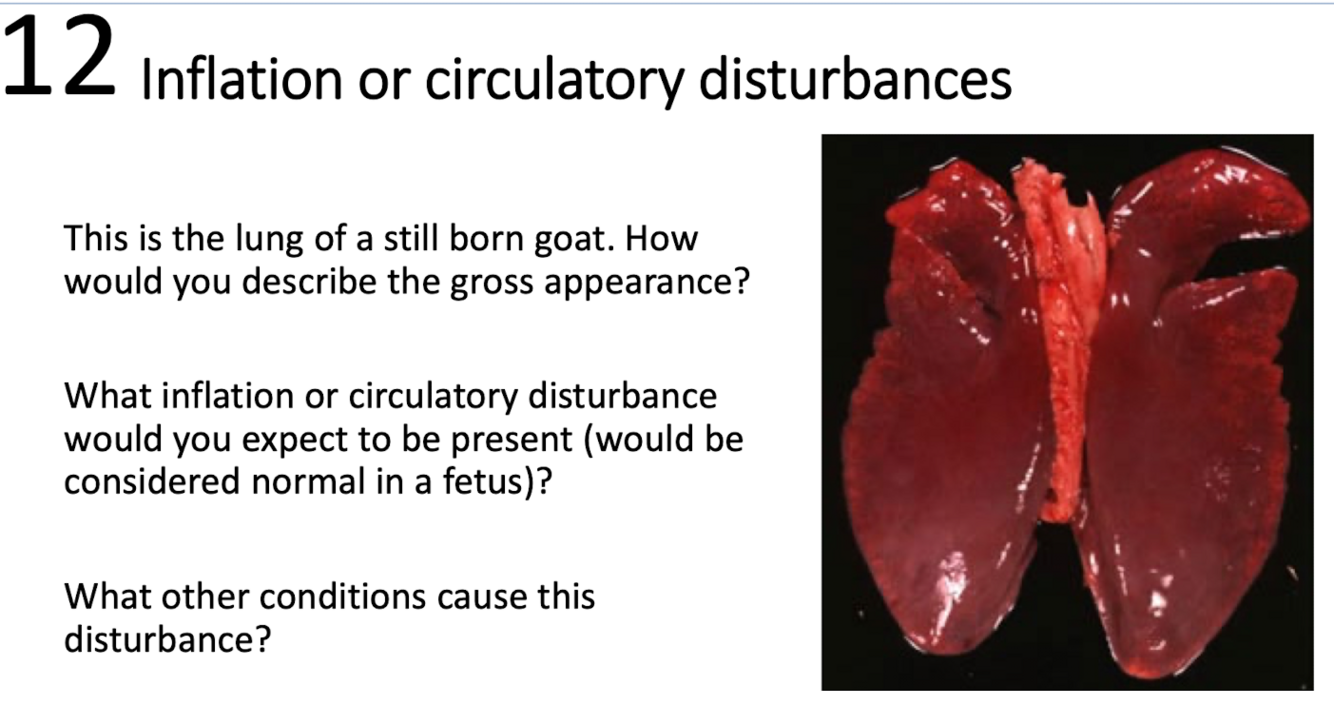 12 Inflation or circulatory disturbances

This is the lung of a still born goat. How would you describe the gross appearance?

What inflation or circulatory disturbance would you expect to be present (would be considered normal in a fetus)?

What other conditions cause this disturbance?